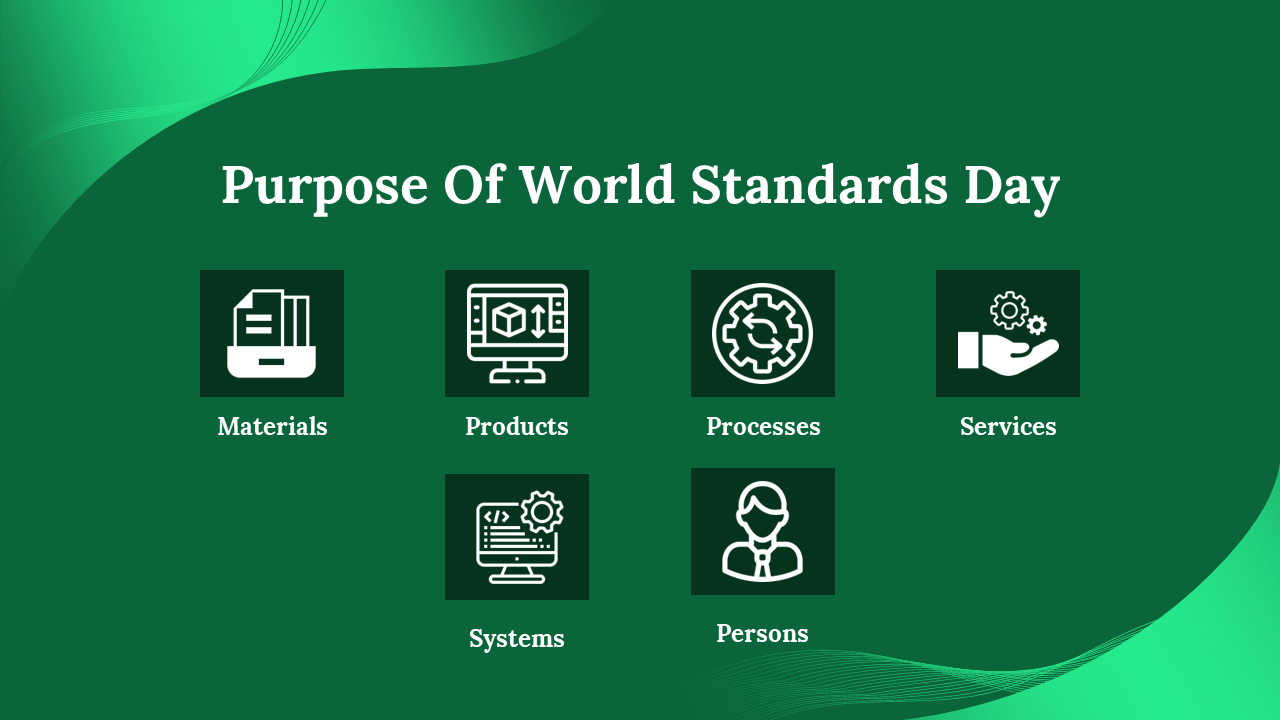 Purpose Of World Standards Day

Materials

Products

Processes

Services

Systems

Persons